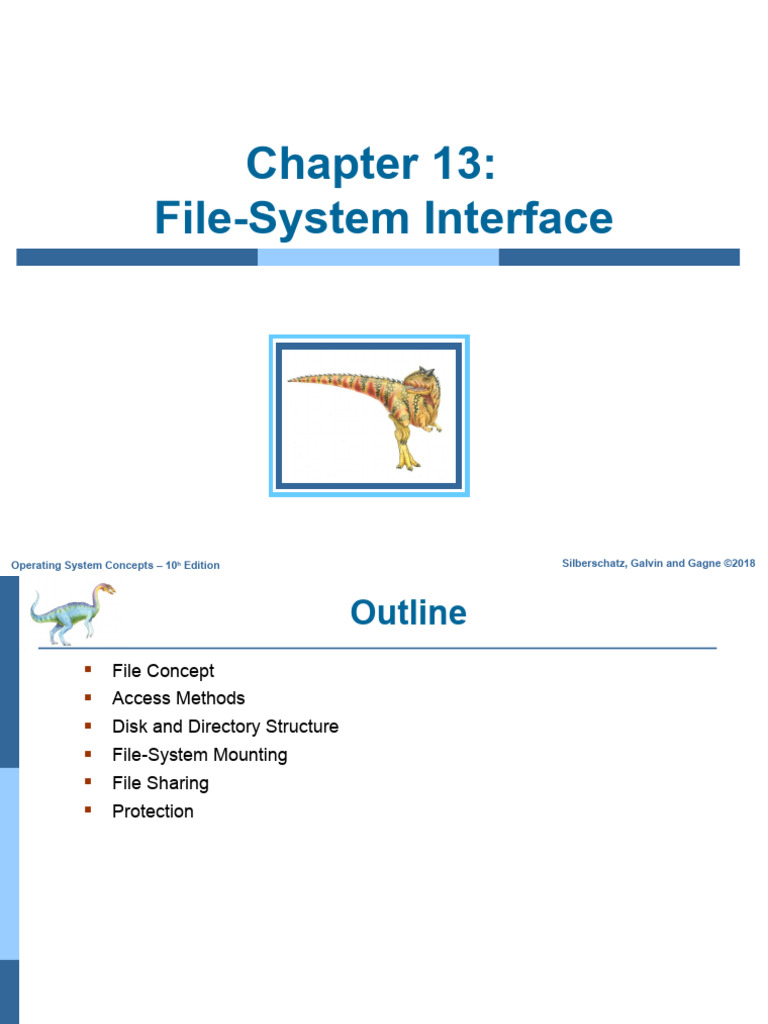 Chapter 13:
File-System Interface

Operating System Concepts – 10th Edition

Silberschatz, Galvin and Gagne ©2018

Outline

- File Concept
- Access Methods
- Disk and Directory Structure
- File-System Mounting
- File Sharing
- Protection